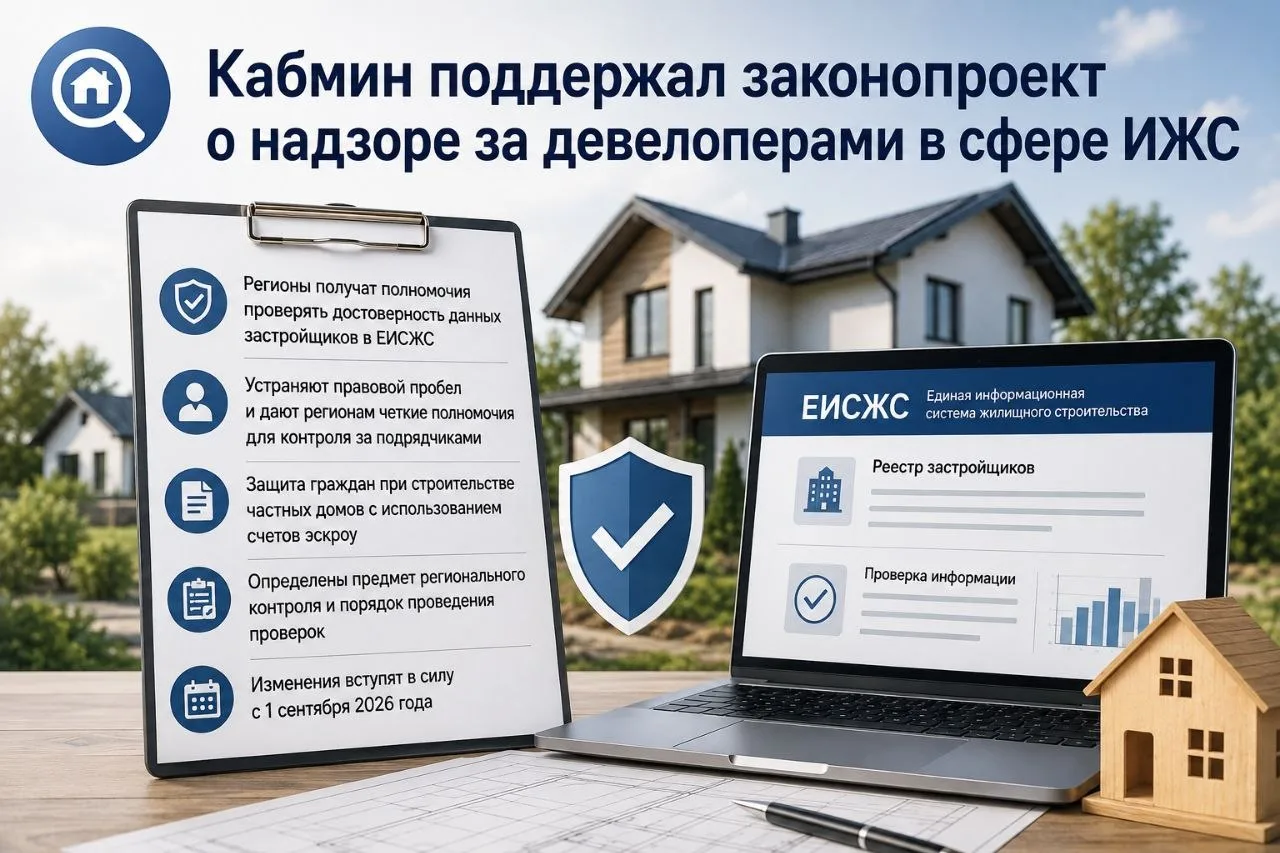 Кабмин поддержал законопроект о надзоре за девелоперами в сфере ИЖС

Регионы получат полномочия проверять достоверность данных застройщиков в ЕИСЖС

Устраняют правовой пробел и дают регионам четкие полномочия для контроля за подрядчиками

Защита граждан при строительстве частных домов с использованием счетов эскроу

Определены предмет регионального контроля и порядок проведения проверок

Изменения вступят в силу с 1 сентября 2026 года

ЕИСЖС Единая информационная система жилищного строительства

Реестр застройщиков

Проверка информации